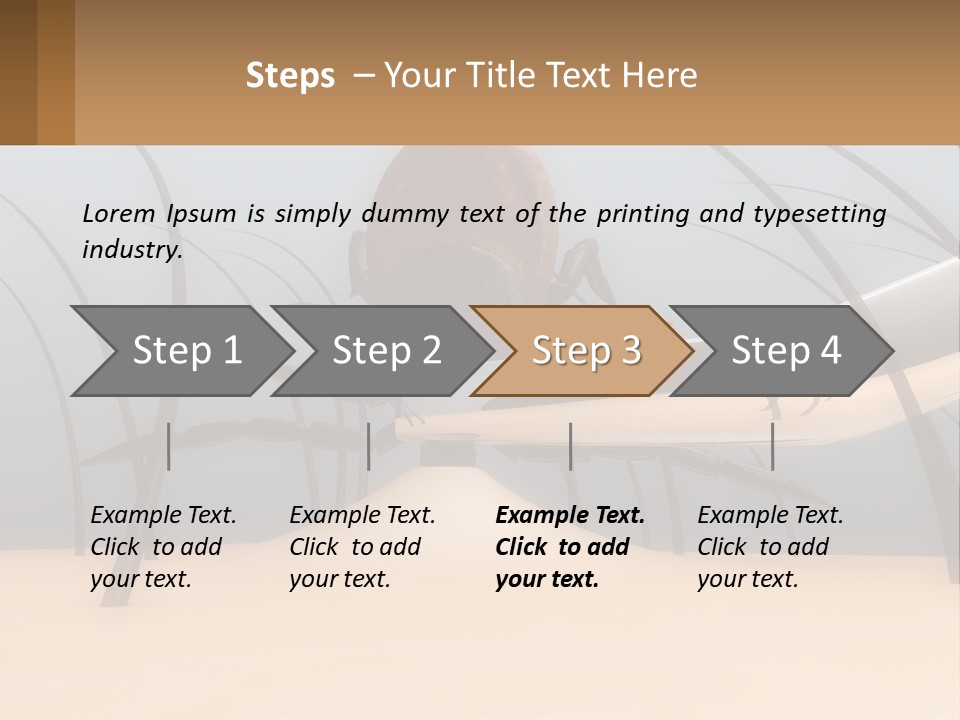 Steps – Your Title Text Here

Lorem Ipsum is simply dummy text of the printing and typesetting industry.

Step 1

Step 2

Step 3

Step 4

Example Text. Click to add your text.

Example Text. Click to add your text.

Example Text. Click to add your text.

Example Text. Click to add your text.